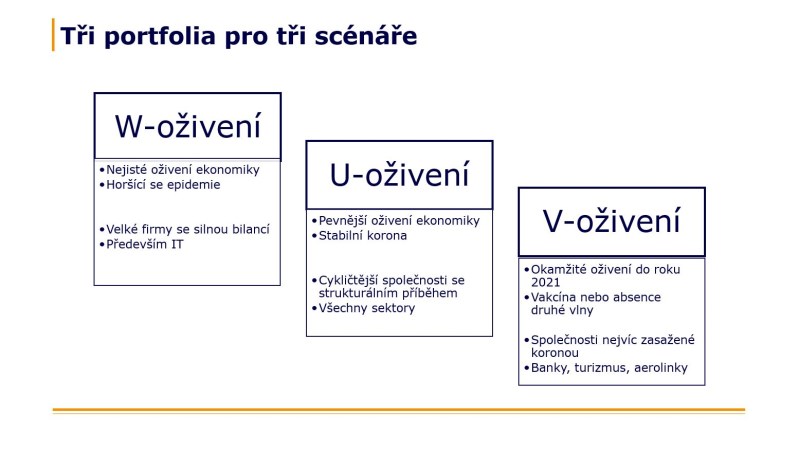 Tři portfolia pro tři scénáře

W-oživení

• Nejisté oživení ekonomiky
• Horšící se epidemie

• Velké firmy se silnou bilancí
• Především IT

U-oživení

• Pevnější oživení ekonomiky
• Stabilní korona

• Cykličtější společnosti se strukturálním příběhem
• Všechny sektory

V-oživení

• Okamžité oživení do roku 2021
• Vakcína nebo absence druhé vlny

• Společnosti nejvíc zasažené koronou
• Banky, turizmus, aerolinky